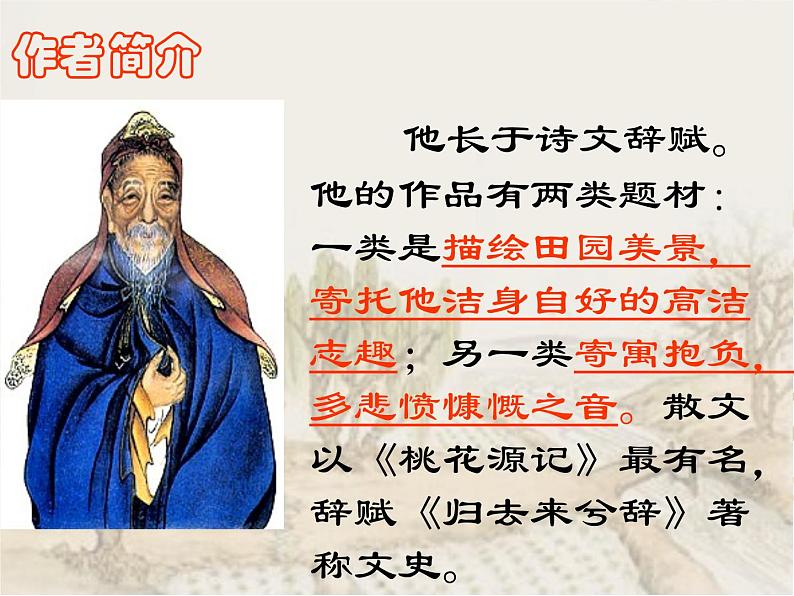 作者简介

他长于诗文辞赋。他的作品有两类题材：一类是描绘田园美景，寄托他洁身自好的高洁志趣；另一类寄寓抱负，多悲愤慷慨之音。散文以《桃花源记》最有名，辞赋《归去来兮辞》著称文史。